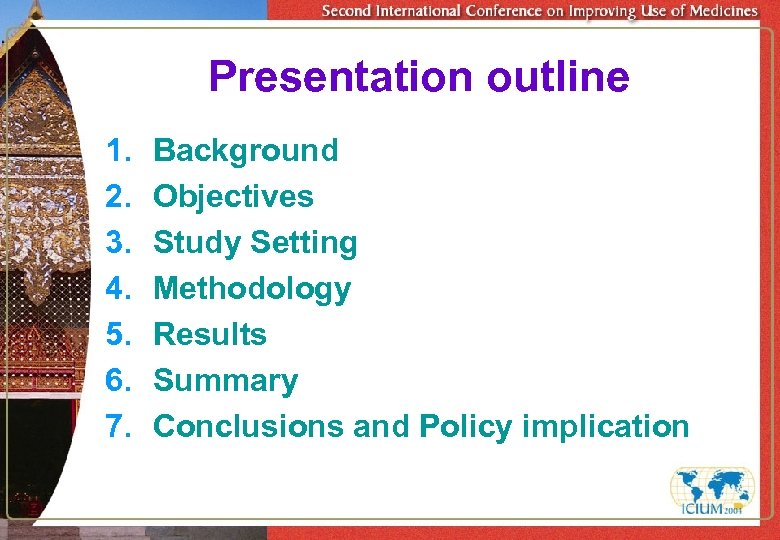 Second International Conference on Improving Use of Medicines

Presentation outline

1. Background
2. Objectives
3. Study Setting
4. Methodology
5. Results
6. Summary
7. Conclusions and Policy implication

ICIUM 2004